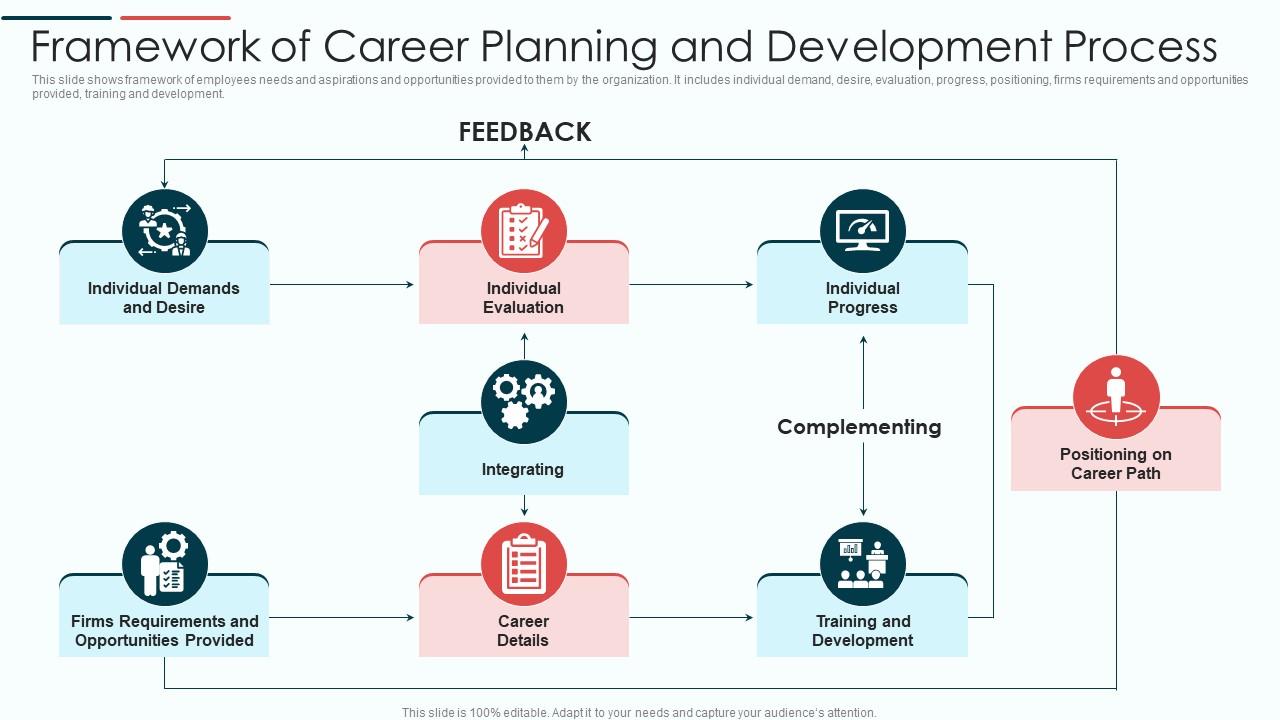 Framework of Career Planning and Development Process

This slide shows framework of employees needs and aspirations and opportunities provided to them by the organization. It includes individual demand, desire, evaluation, progress, positioning, firms requirements and opportunities provided, training and development.

FEEDBACK

Individual Demands and Desire

Individual Evaluation

Individual Progress

Integrating

Complementing

Positioning on Career Path

Firms Requirements and Opportunities Provided

Career Details

Training and Development

This slide is 100% editable. Adapt it to your needs and capture your audience's attention.